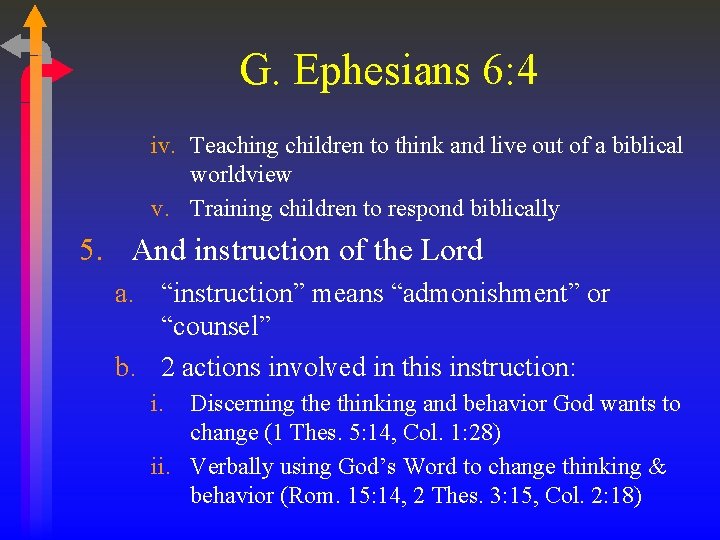 G. Ephesians 6:4

iv. Teaching children to think and live out of a biblical worldview

v. Training children to respond biblically

5. And instruction of the Lord

a. “instruction” means “admonishment” or “counsel”

b. 2 actions involved in this instruction:

i. Discerning the thinking and behavior God wants to change (1 Thes. 5:14, Col. 1:28)

ii. Verbally using God’s Word to change thinking & behavior (Rom. 15:14, 2 Thes. 3:15, Col. 2:18)